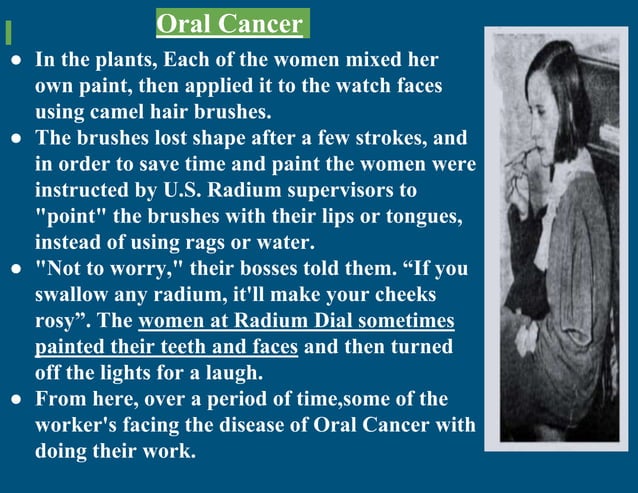 Oral Cancer

● In the plants, Each of the women mixed her own paint, then applied it to the watch faces using camel hair brushes.
● The brushes lost shape after a few strokes, and in order to save time and paint the women were instructed by U.S. Radium supervisors to "point" the brushes with their lips or tongues, instead of using rags or water.
● "Not to worry," their bosses told them. “If you swallow any radium, it'll make your cheeks rosy”. The women at Radium Dial sometimes painted their teeth and faces and then turned off the lights for a laugh.
● From here, over a period of time,some of the worker's facing the disease of Oral Cancer with doing their work.